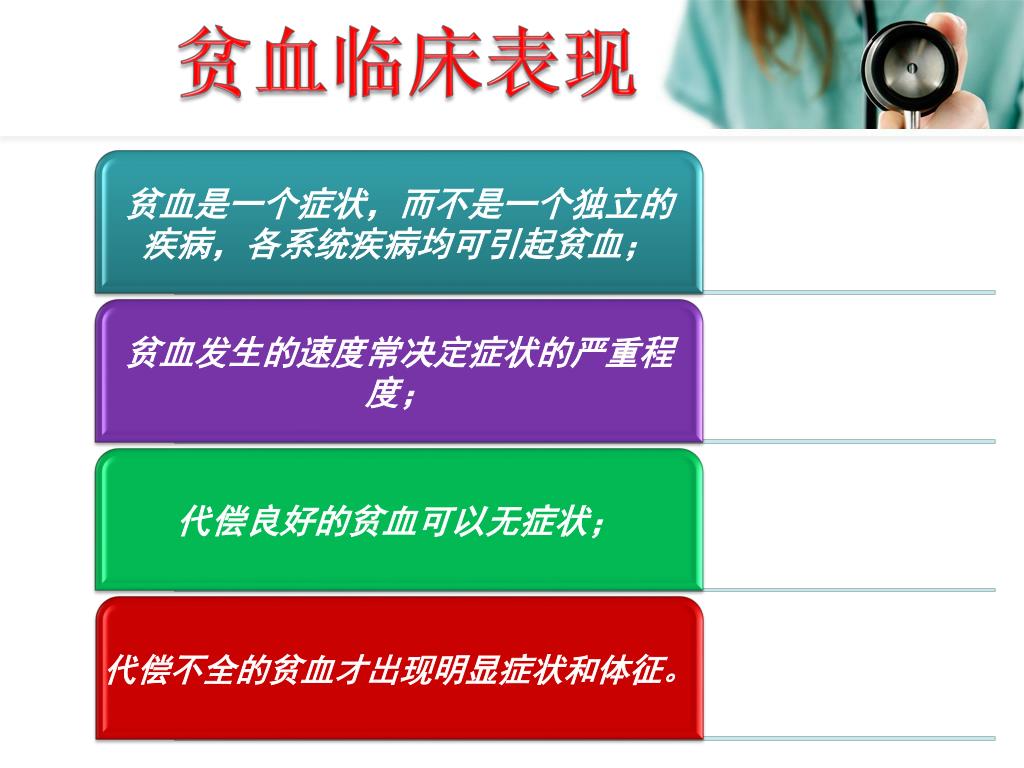 贫血临床表现

贫血是一个症状，而不是一个独立的疾病，各系统疾病均可引起贫血；

贫血发生的速度常决定症状的严重程度；

代偿良好的贫血可以无症状；

代偿不全的贫血才出现明显症状和体征。